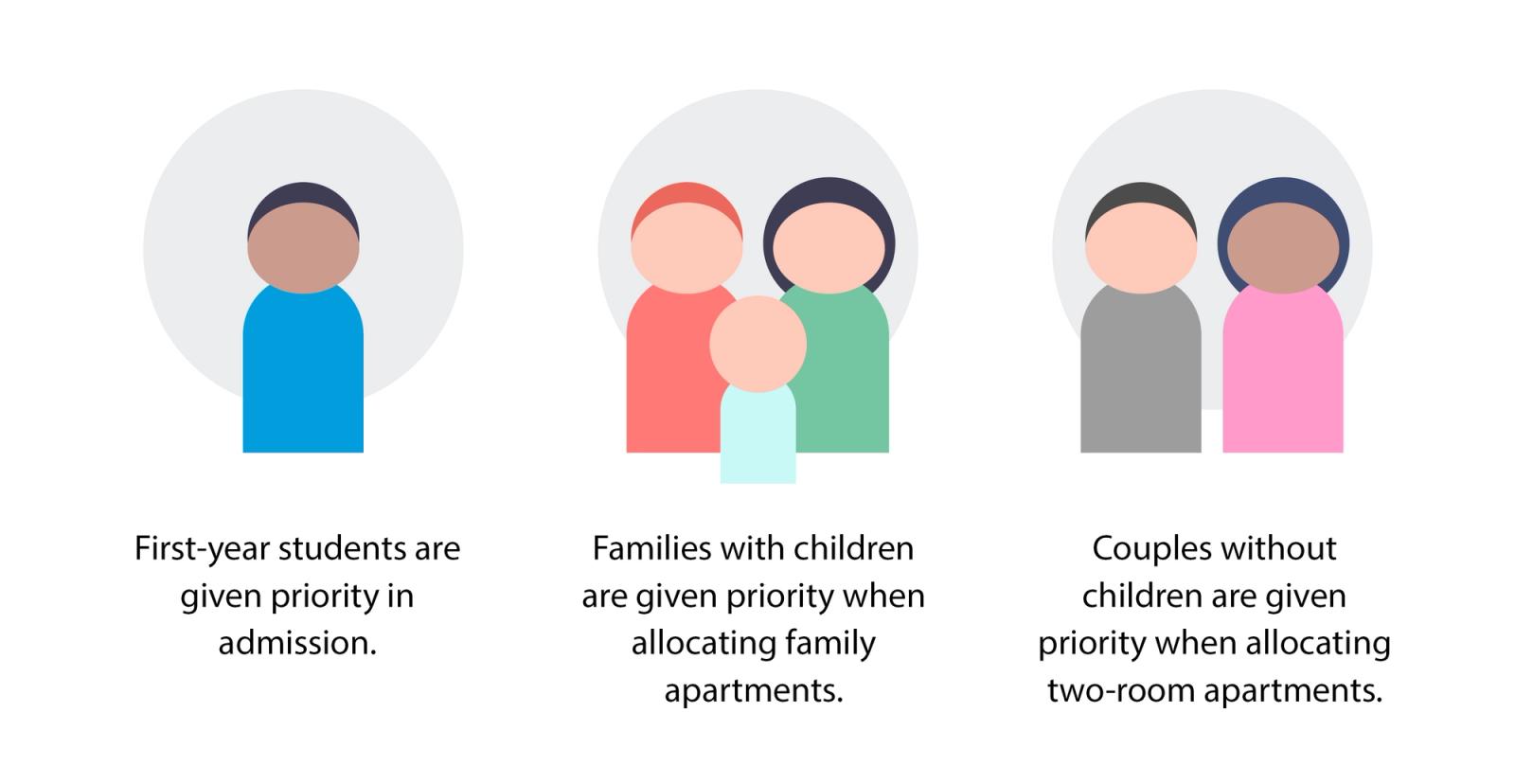 First-year students are given priority in admission.

Families with children are given priority when allocating family apartments.

Couples without children are given priority when allocating two-room apartments.